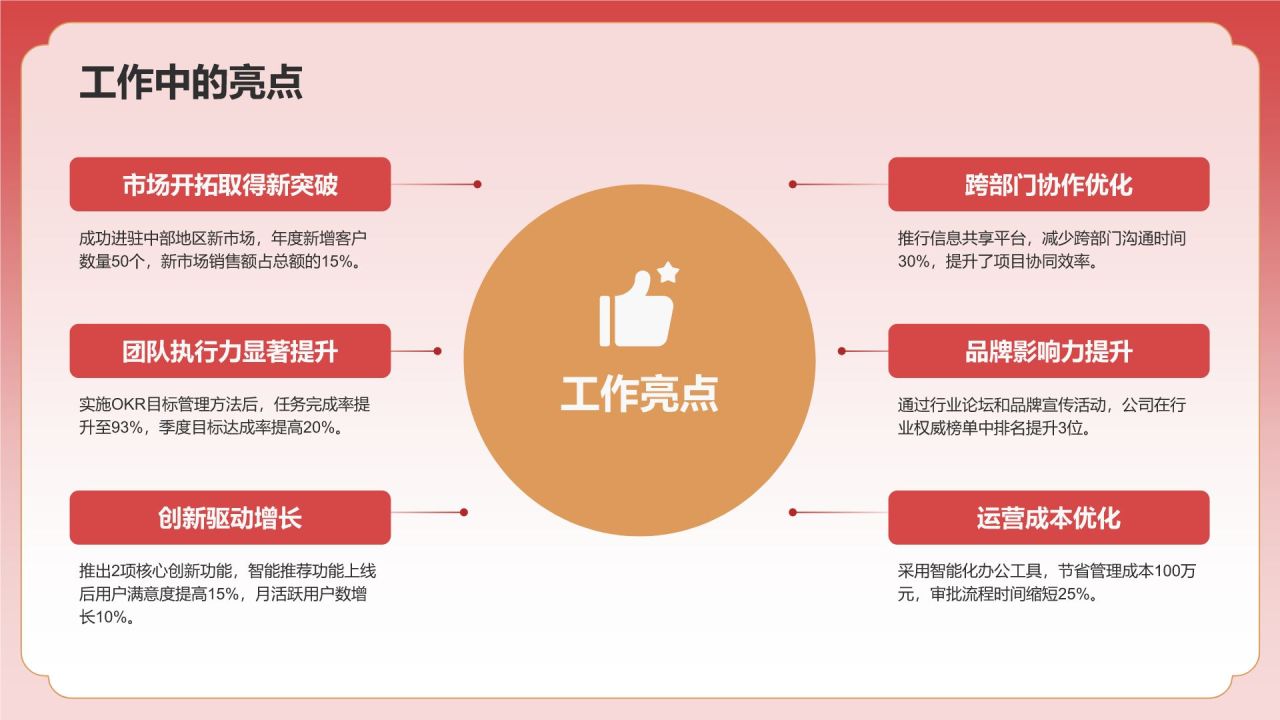 工作中的亮点

市场开拓取得新突破

成功进驻中部地区新市场，年度新增客户数量50个，新市场销售额占总额的15%。

团队执行力显著提升

实施OKR目标管理方法后，任务完成率提升至93%，季度目标达成率提高20%。

创新驱动增长

推出2项核心创新功能，智能推荐功能上线后用户满意度提高15%，月活跃用户数增长10%。

工作亮点

跨部门协作优化

推行信息共享平台，减少跨部门沟通时间30%，提升了项目协同效率。

品牌影响力提升

通过行业论坛和品牌宣传活动，公司在行业权威榜单中排名提升3位。

运营成本优化

采用智能化办公工具，节省管理成本100万元，审批流程时间缩短25%。